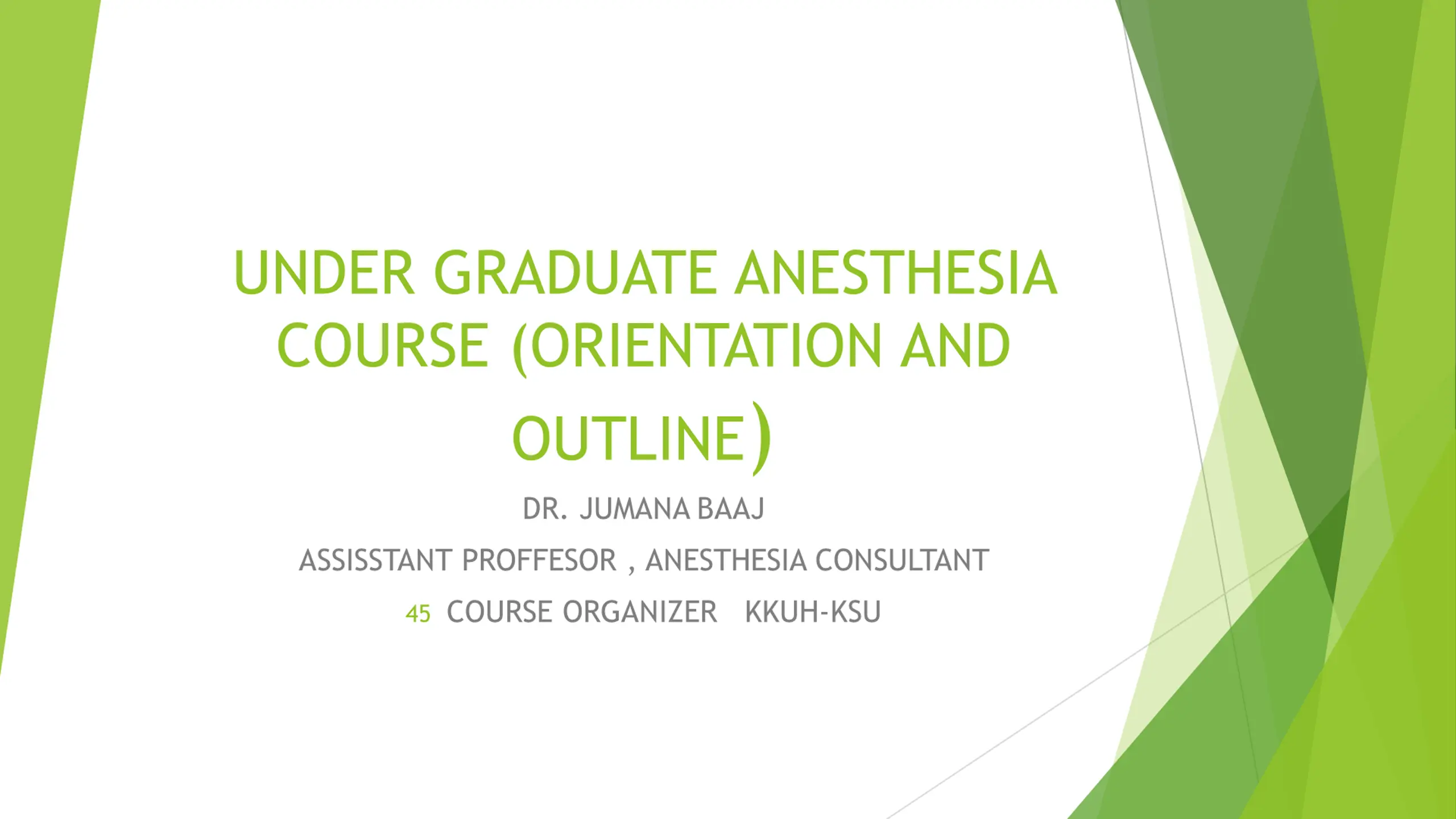 UNDER GRADUATE ANESTHESIA COURSE (ORIENTATION AND OUTLINE)

DR. JUMANA BAAJ

ASSISSTANT PROFFESOR , ANESTHESIA CONSULTANT

45 COURSE ORGANIZER KKUH-KSU